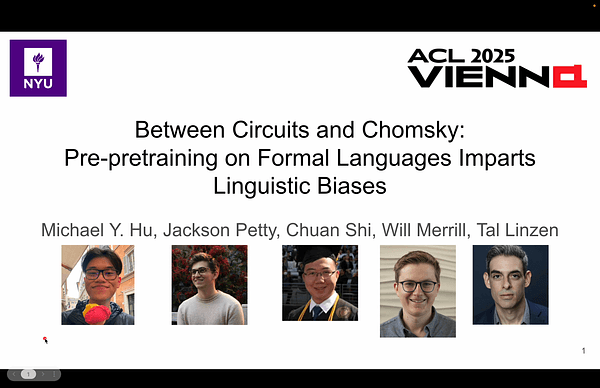 NYU

ACL 2025
VIENNA

Between Circuits and Chomsky: Pre-pretraining on Formal Languages Imparts Linguistic Biases

Michael Y. Hu, Jackson Petty, Chuan Shi, Will Merrill, Tal Linzen

1

1